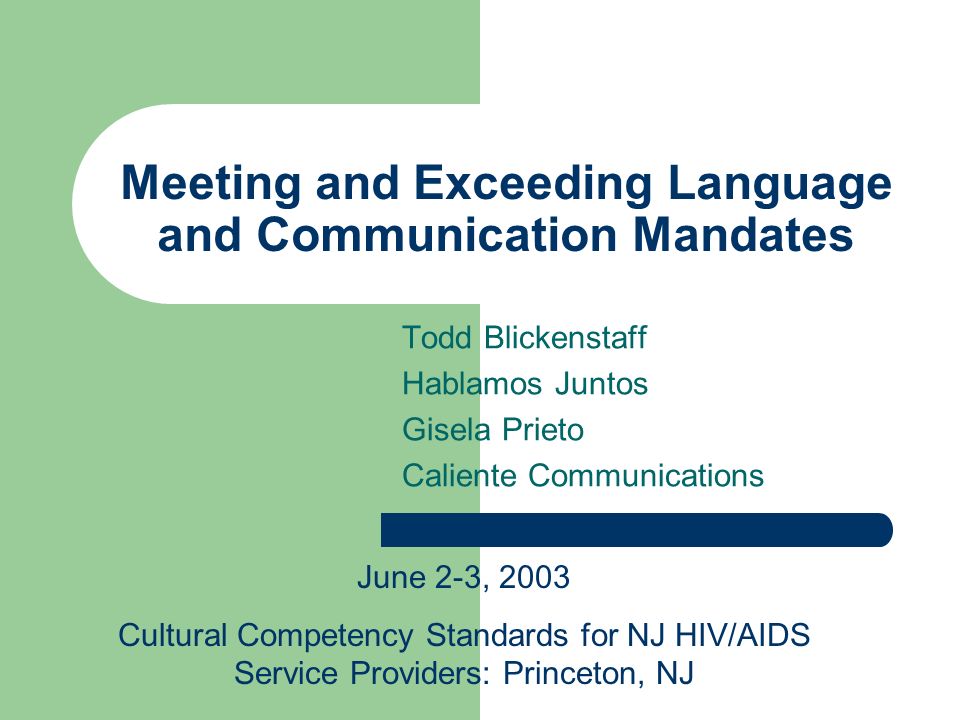 Meeting and Exceeding Language and Communication Mandates

Todd Blickenstaff
Hablamos Juntos
Gisela Prieto
Caliente Communications

June 2-3, 2003

Cultural Competency Standards for NJ HIV/AIDS Service Providers: Princeton, NJ